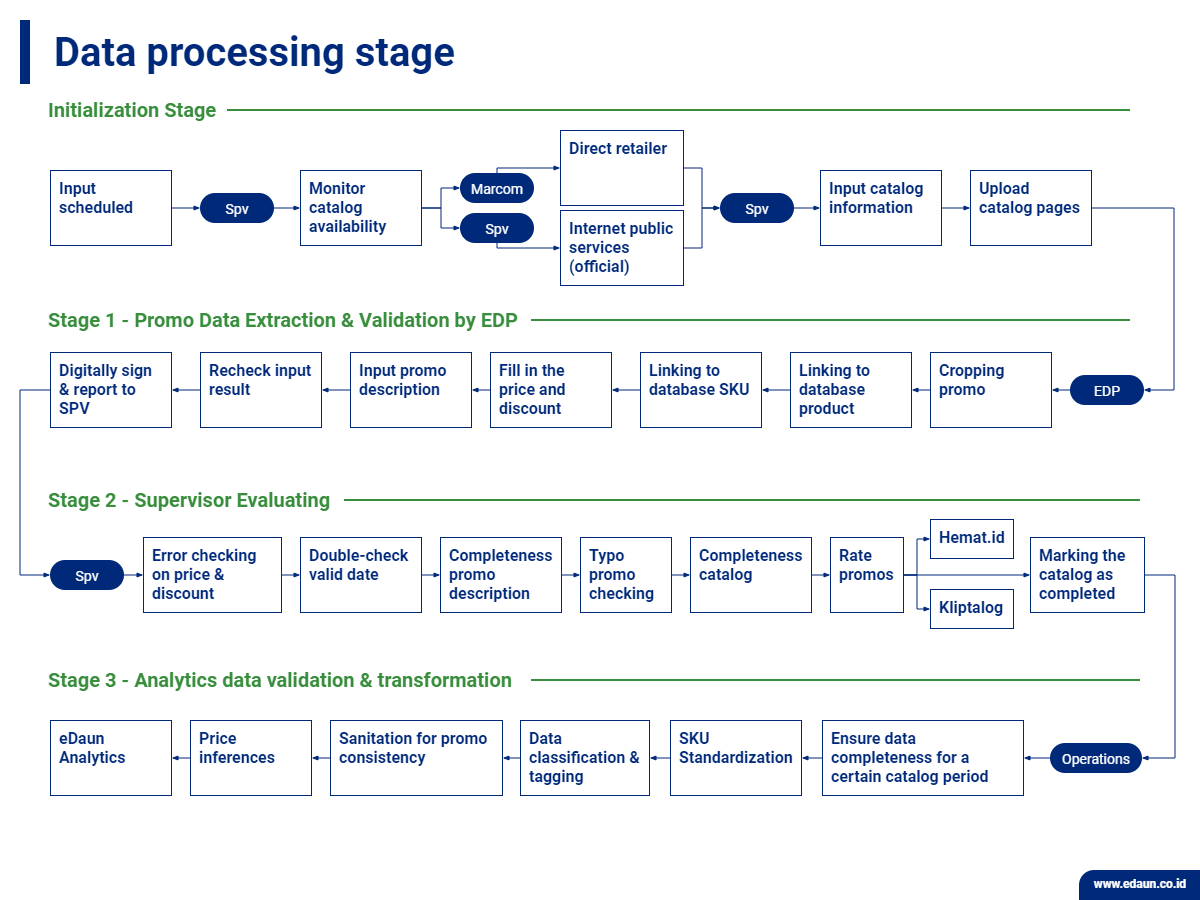 Data processing stage

Initialization Stage

Input scheduled

Spv

Monitor catalog availability

Marcom

Spv

Direct retailer

Internet public services (official)

Spv

Input catalog information

Upload catalog pages

Stage 1 - Promo Data Extraction & Validation by EDP

EDP

Cropping promo

Linking to database product

Linking to database SKU

Fill in the price and discount

Input promo description

Recheck input result

Digitally sign & report to SPV

Stage 2 - Supervisor Evaluating

Spv

Error checking on price & discount

Double-check valid date

Completeness promo description

Typo promo checking

Completeness catalog

Rate promos

Hemat.id

Kliptalog

Marking the catalog as completed

Stage 3 - Analytics data validation & transformation

Operations

Ensure data completeness for a certain catalog period

SKU Standardization

Data classification & tagging

Sanitation for promo consistency

Price inferences

eDaun Analytics

www.edaun.co.id